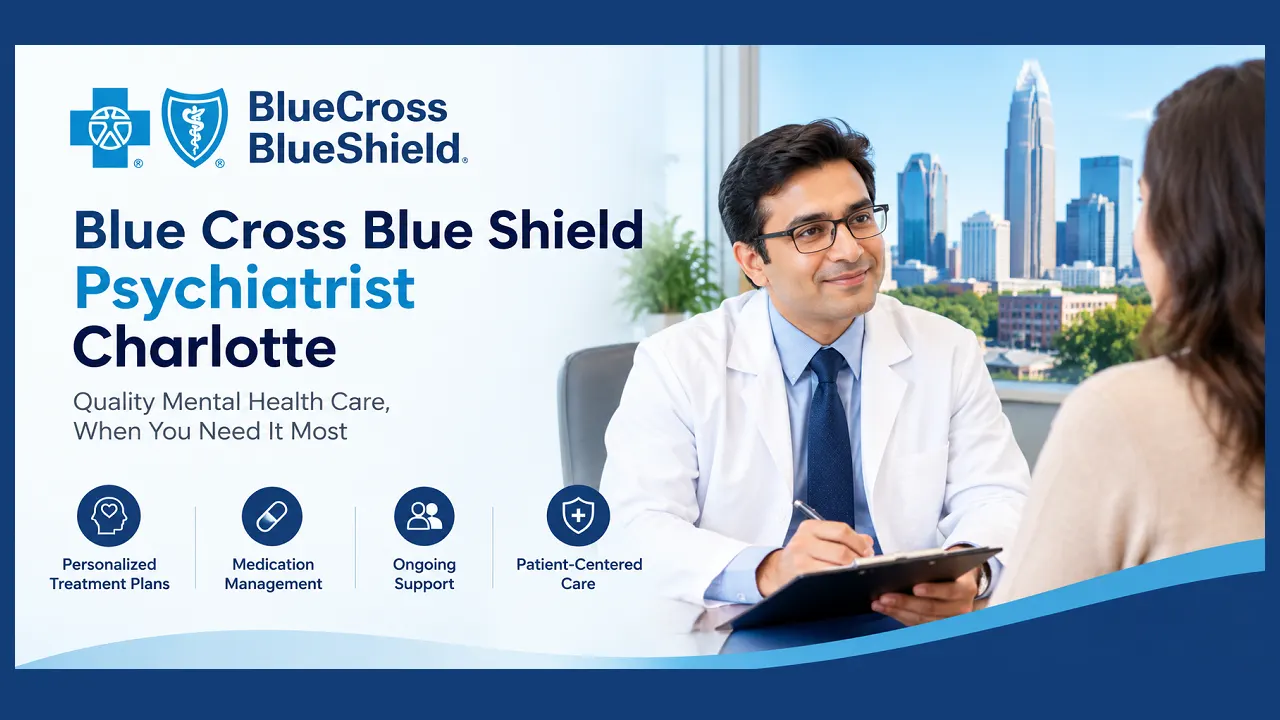 BlueCross BlueShield.

Blue Cross Blue Shield Psychiatrist Charlotte

Quality Mental Health Care, When You Need It Most

Personalized Treatment Plans

Medication Management

Ongoing Support

Patient-Centered Care